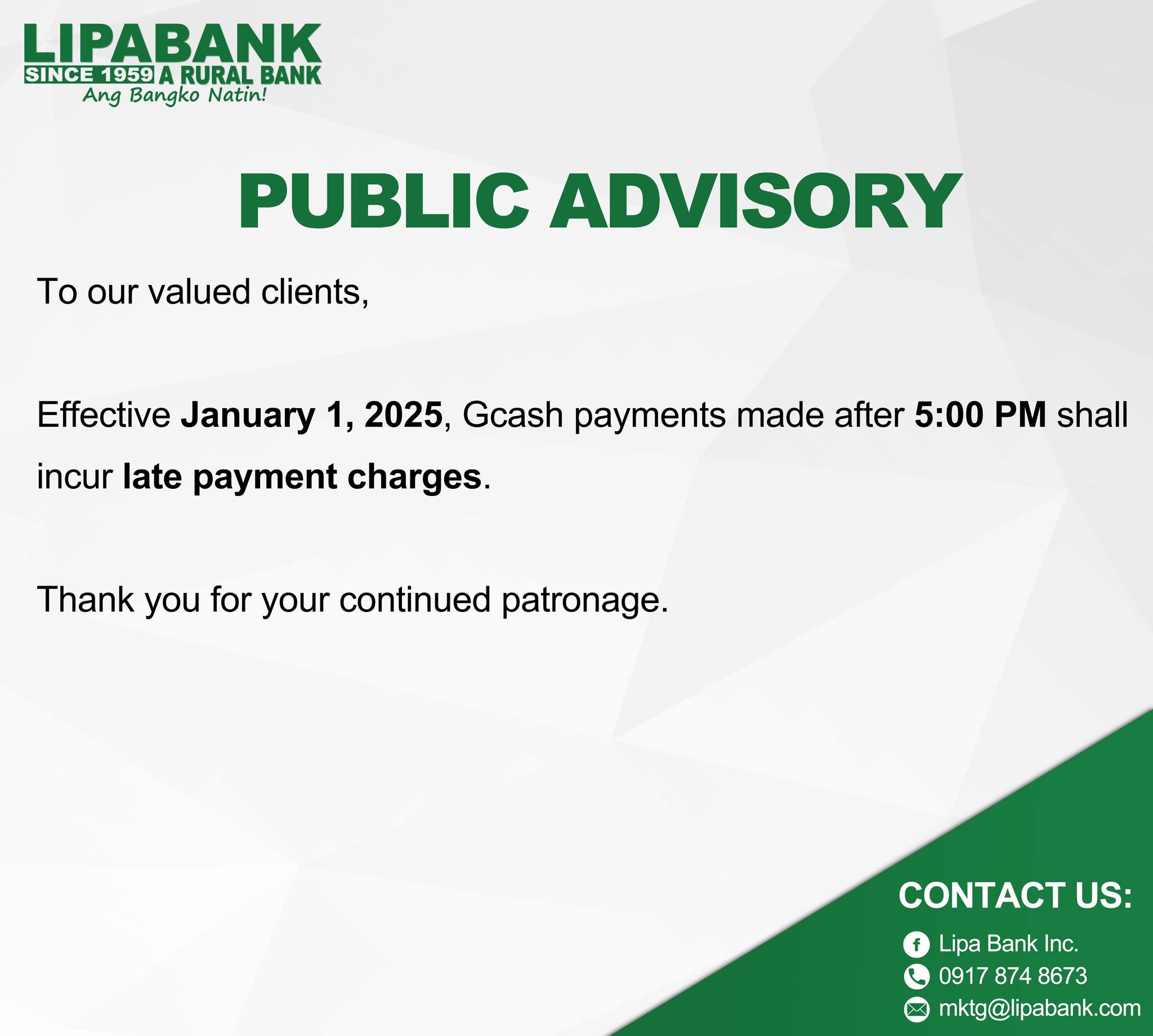 LIPABANK
SINCE 1959 A RURAL BANK
Ang Bangko Natin!

PUBLIC ADVISORY

To our valued clients,

Effective January 1, 2025, Gcash payments made after 5:00 PM shall incur late payment charges.

Thank you for your continued patronage.

CONTACT US:
Lipa Bank Inc.
0917 874 8673
mktg@lipabank.com